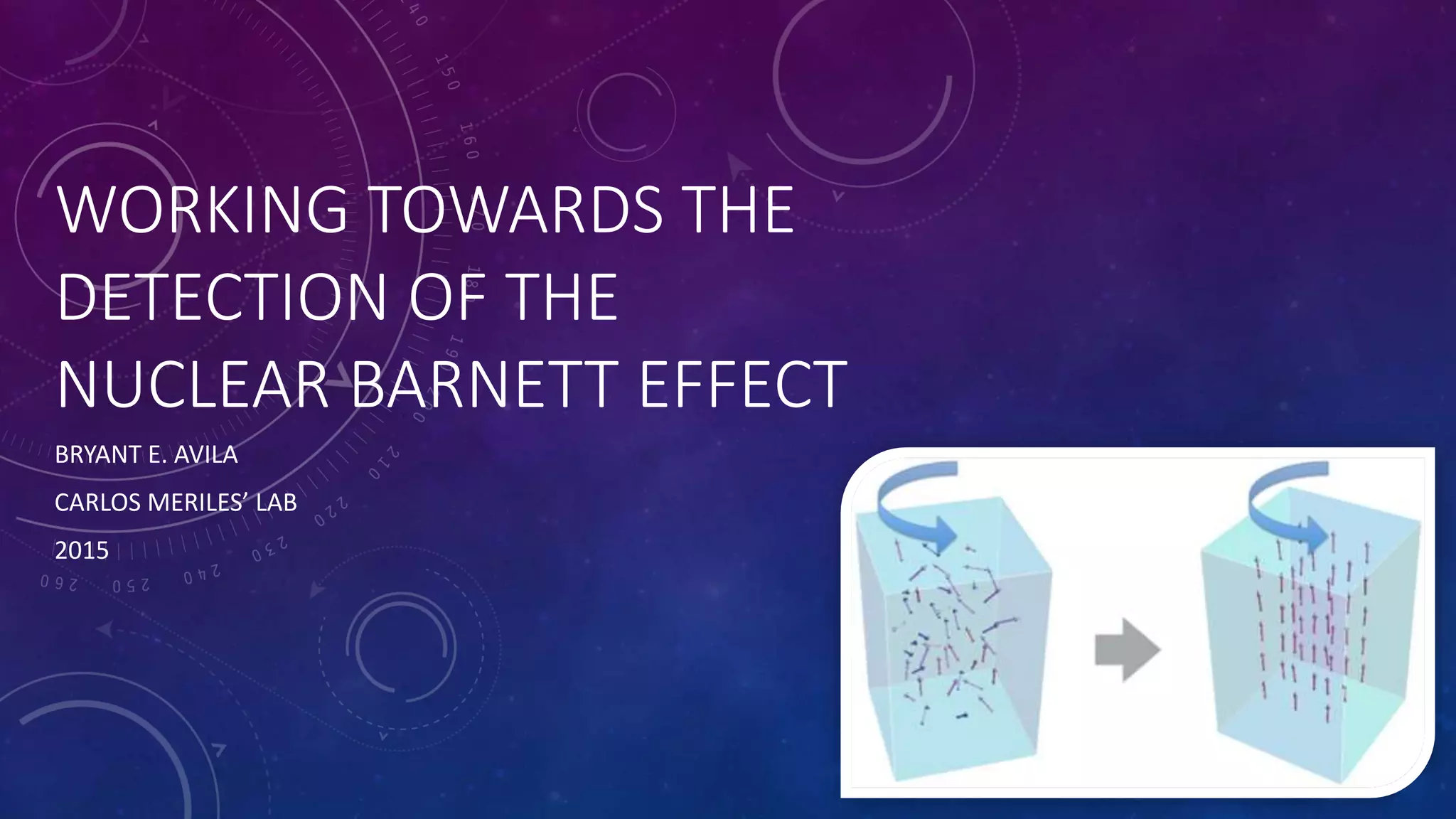 WORKING TOWARDS THE DETECTION OF THE NUCLEAR BARNETT EFFECT

BRYANT E. AVILA

CARLOS MERILES' LAB

2015